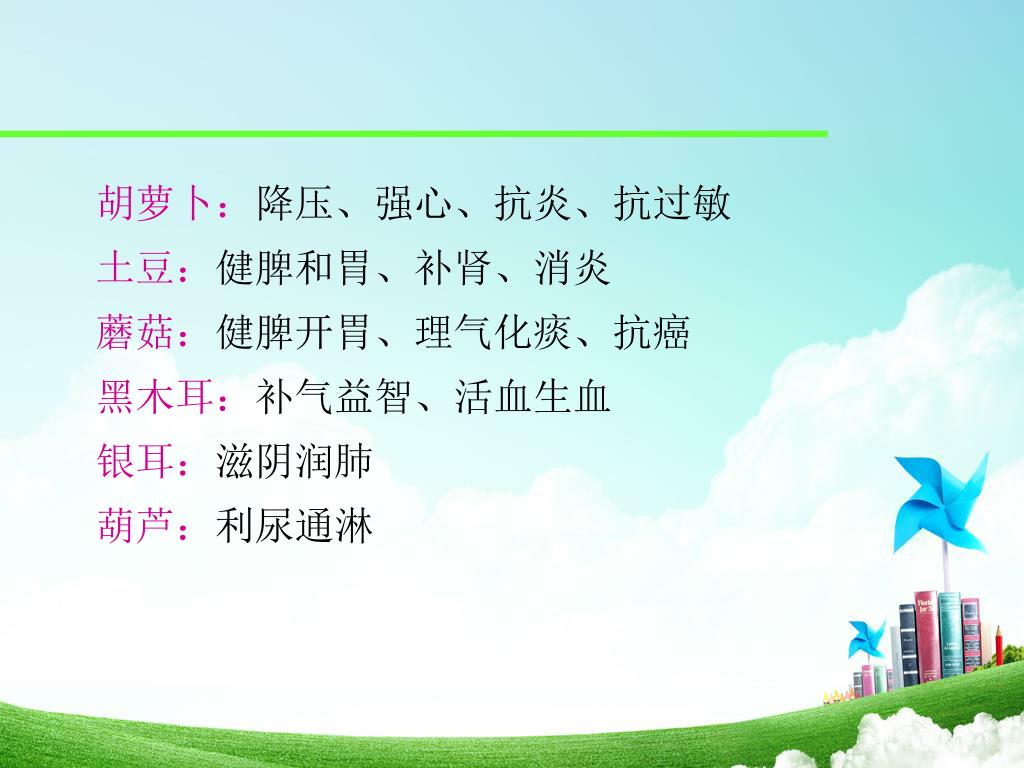 胡萝卜：降压、强心、抗炎、抗过敏
土豆：健脾和胃、补肾、消炎
蘑菇：健脾开胃、理气化痰、抗癌
黑木耳：补气益智、活血生血
银耳：滋阴润肺
葫芦：利尿通淋